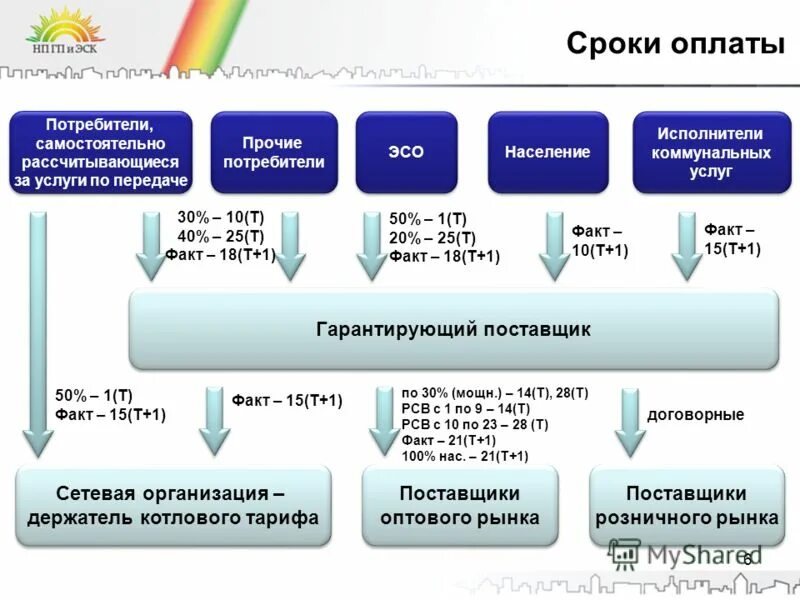 НП ГП и ЭСК

Сроки оплаты

Потребители, самостоятельно рассчитывающиеся за услуги по передаче

Прочие потребители

ЭСО

Население

Исполнители коммунальных услуг

30% – 10(Т)
40% – 25(Т)
Факт – 18(Т+1)

50% – 1(Т)
20% – 25(Т)
Факт – 18(Т+1)

Факт – 10(Т+1)

Факт – 15(Т+1)

Гарантирующий поставщик

50% – 1(Т)
Факт – 15(Т+1)

Факт – 15(Т+1)

по 30% (мощн.) – 14(Т), 28(Т)
РСВ с 1 по 9 – 14(Т)
РСВ с 10 по 23 – 28 (Т)
Факт – 21(Т+1)
100% нас. – 21(Т+1)

договорные

Сетевая организация – держатель котлового тарифа

Поставщики оптового рынка

Поставщики розничного рынка

MyShared

6